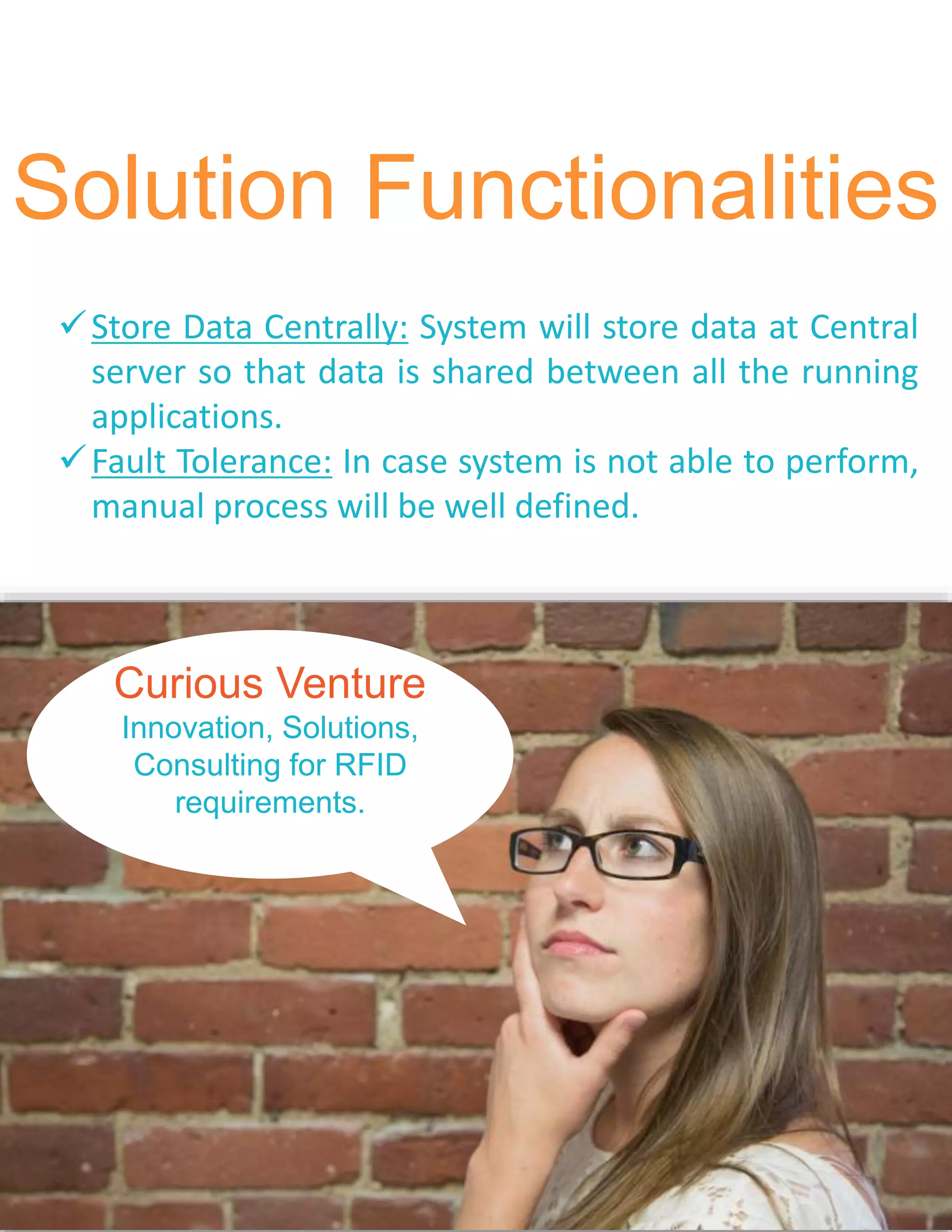 Solution Functionalities

✓ Store Data Centrally: System will store data at Central server so that data is shared between all the running applications.

✓ Fault Tolerance: In case system is not able to perform, manual process will be well defined.

Curious Venture
Innovation, Solutions, Consulting for RFID requirements.